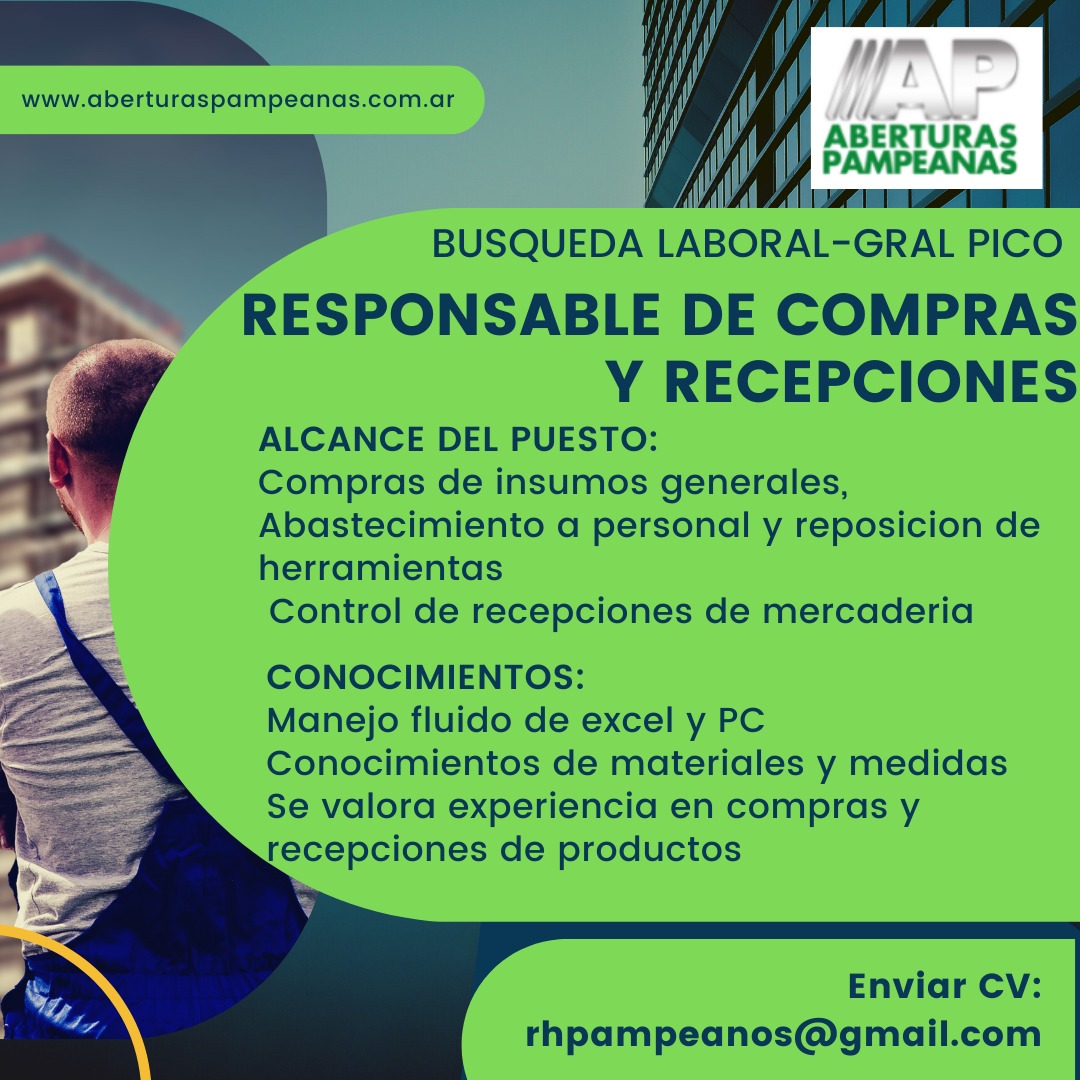 www.aberturaspampeanas.com.ar

AP
ABERTURAS PAMPEANAS

BUSQUEDA LABORAL-GRAL PICO

RESPONSABLE DE COMPRAS Y RECEPCIONES

ALCANCE DEL PUESTO:
Compras de insumos generales,
Abastecimiento a personal y reposicion de herramientas
Control de recepciones de mercaderia

CONOCIMIENTOS:
Manejo fluido de excel y PC
Conocimientos de materiales y medidas
Se valora experiencia en compras y recepciones de productos

Enviar CV:
rhpampeanos@gmail.com